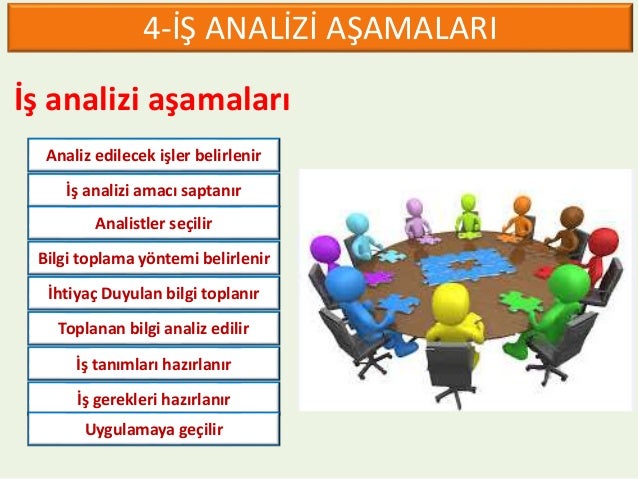 4-İŞ ANALİZİ AŞAMALARI

İş analizi aşamaları

Analiz edilecek işler belirlenir

İş analizi amacı saptanır

Analistler seçilir

Bilgi toplama yöntemi belirlenir

İhtiyaç Duyulan bilgi toplanır

Toplanan bilgi analiz edilir

İş tanımları hazırlanır

İş gerekleri hazırlanır

Uygulamaya geçilir